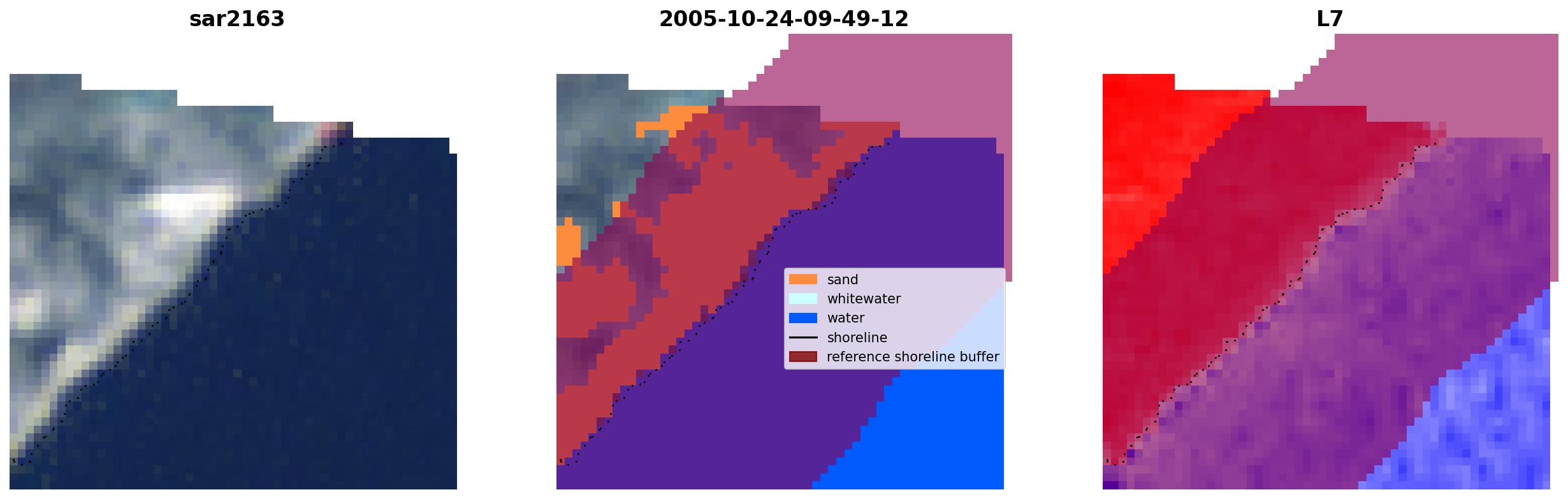 sar2163

2005-10-24-09-49-12

L7

sand
whitewater
water
shoreline
reference shoreline buffer